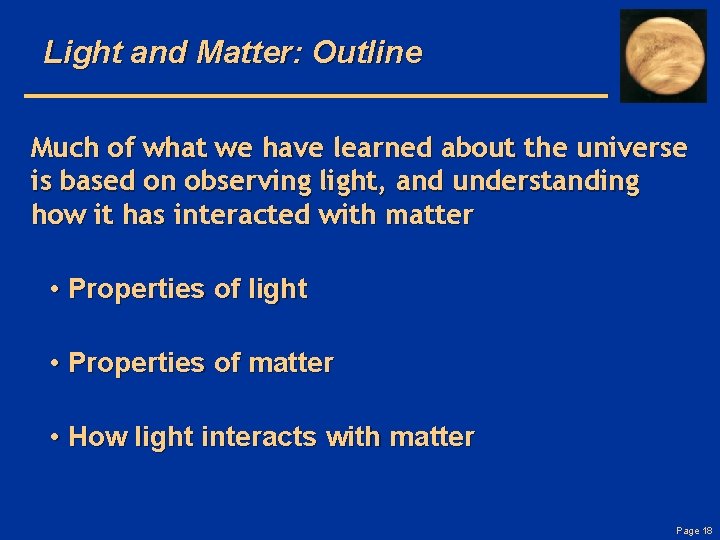 Light and Matter: Outline

Much of what we have learned about the universe is based on observing light, and understanding how it has interacted with matter

• Properties of light

• Properties of matter

• How light interacts with matter

Page 18